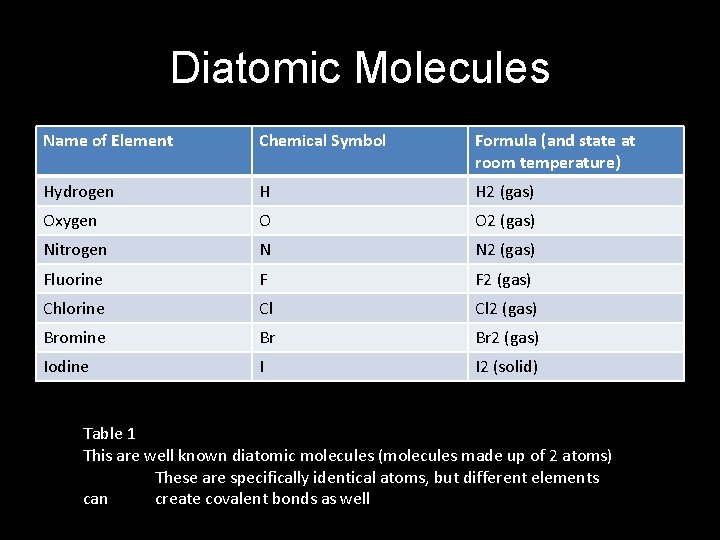 Diatomic Molecules

| Name of Element | Chemical Symbol | Formula (and state at room temperature) |
|---|---|---|
| Hydrogen | H | H2 (gas) |
| Oxygen | O | O2 (gas) |
| Nitrogen | N | N2 (gas) |
| Fluorine | F | F2 (gas) |
| Chlorine | Cl | Cl2 (gas) |
| Bromine | Br | Br2 (gas) |
| Iodine | I | I2 (solid) |

Table 1
This are well known diatomic molecules (molecules made up of 2 atoms)
These are specifically identical atoms, but different elements can create covalent bonds as well